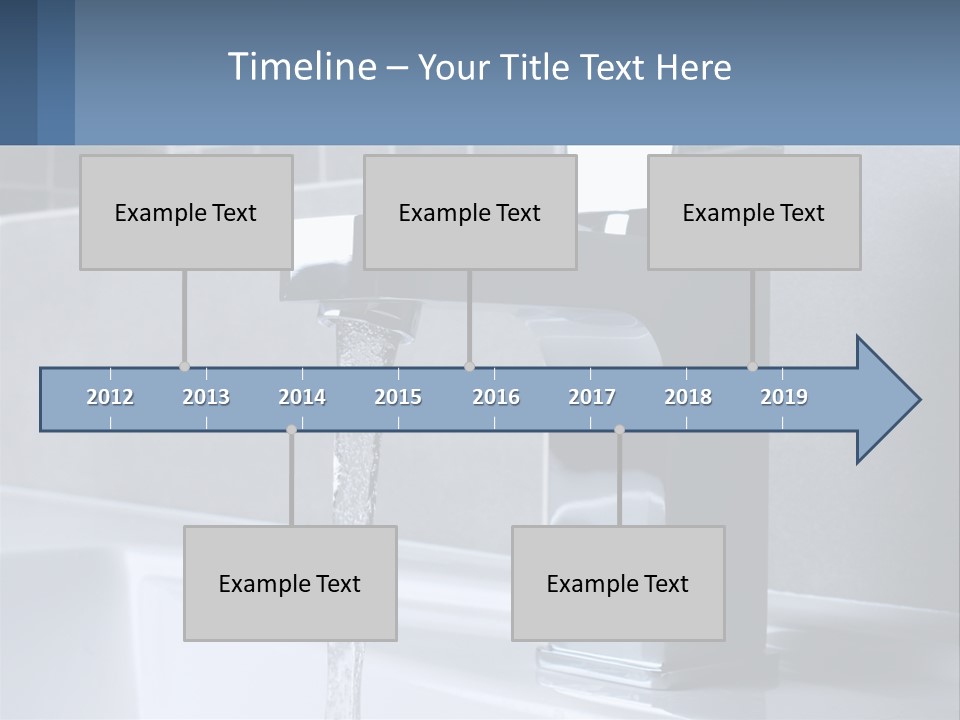 Timeline – Your Title Text Here

Example Text

Example Text

Example Text

2012 2013 2014 2015 2016 2017 2018 2019

Example Text

Example Text